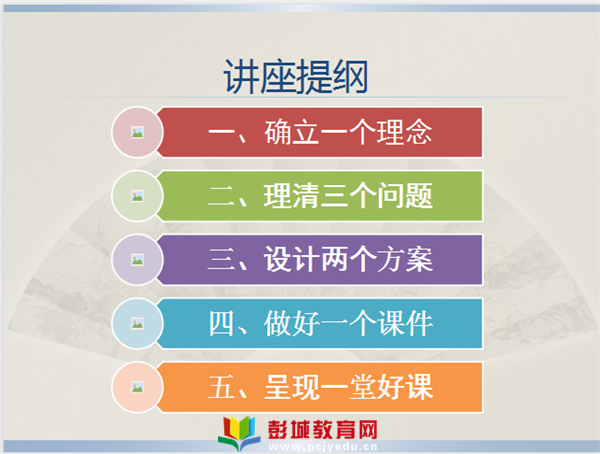 讲座提纲

一、确立一个理念

二、理清三个问题

三、设计两个方案

四、做好一个课件

五、呈现一堂好课

彭城教育网
www.pcjyedu.cn